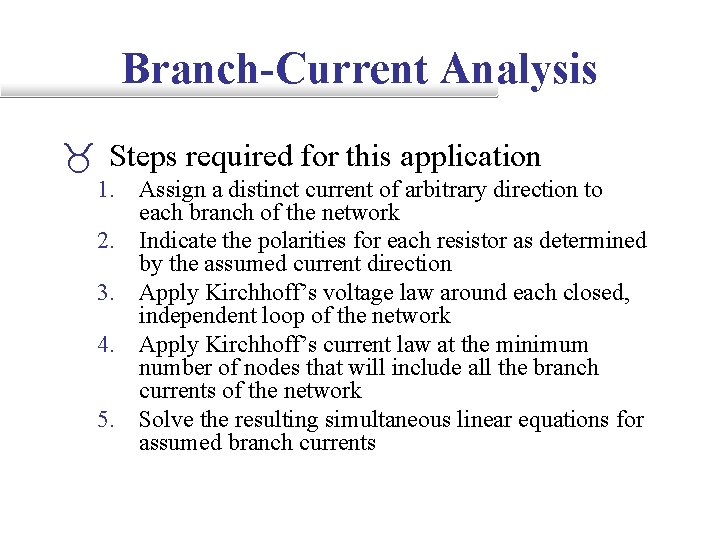 Branch-Current Analysis

Steps required for this application

1. Assign a distinct current of arbitrary direction to each branch of the network
2. Indicate the polarities for each resistor as determined by the assumed current direction
3. Apply Kirchhoff's voltage law around each closed, independent loop of the network
4. Apply Kirchhoff's current law at the minimum number of nodes that will include all the branch currents of the network
5. Solve the resulting simultaneous linear equations for assumed branch currents